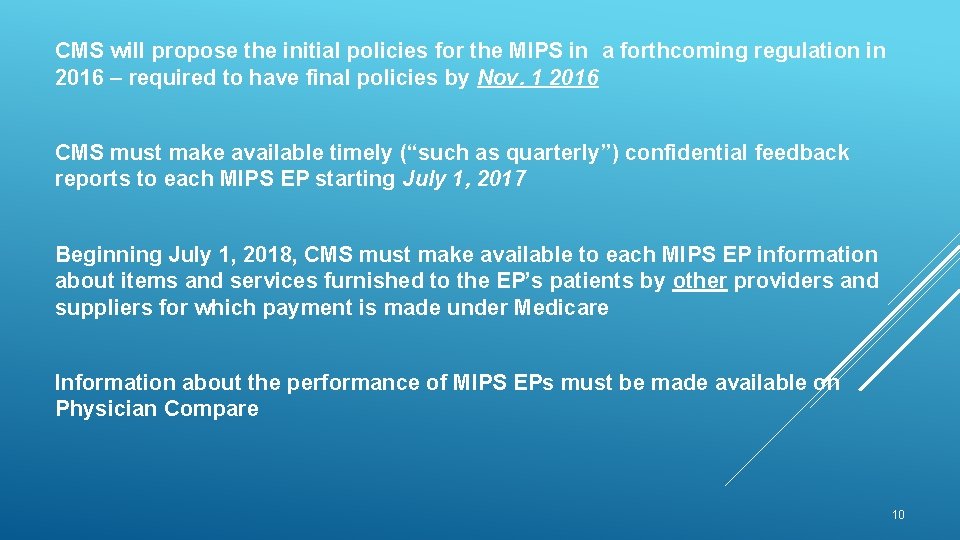 CMS will propose the initial policies for the MIPS in a forthcoming regulation in 2016 – required to have final policies by Nov. 1 2016

CMS must make available timely (“such as quarterly”) confidential feedback reports to each MIPS EP starting July 1, 2017

Beginning July 1, 2018, CMS must make available to each MIPS EP information about items and services furnished to the EP’s patients by other providers and suppliers for which payment is made under Medicare

Information about the performance of MIPS EPs must be made available on Physician Compare

10